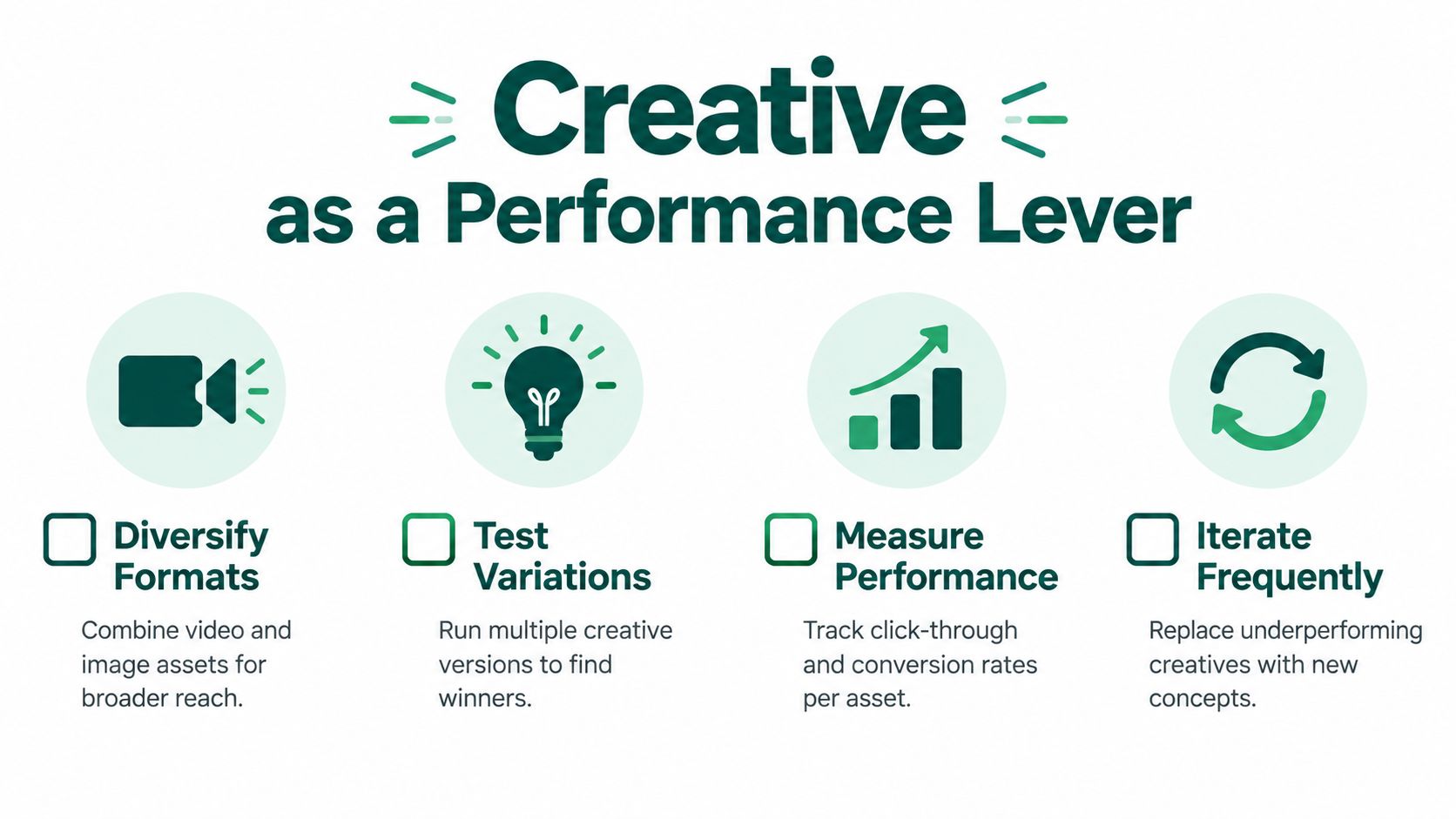 Creative
as a Performance Lever

☐ Diversify Formats

Combine video and image assets for broader reach.

☐ Test Variations

Run multiple creative versions to find winners.

☐ Measure Performance

Track click-through and conversion rates per asset.

☐ Iterate Frequently

Replace underperforming creatives with new concepts.